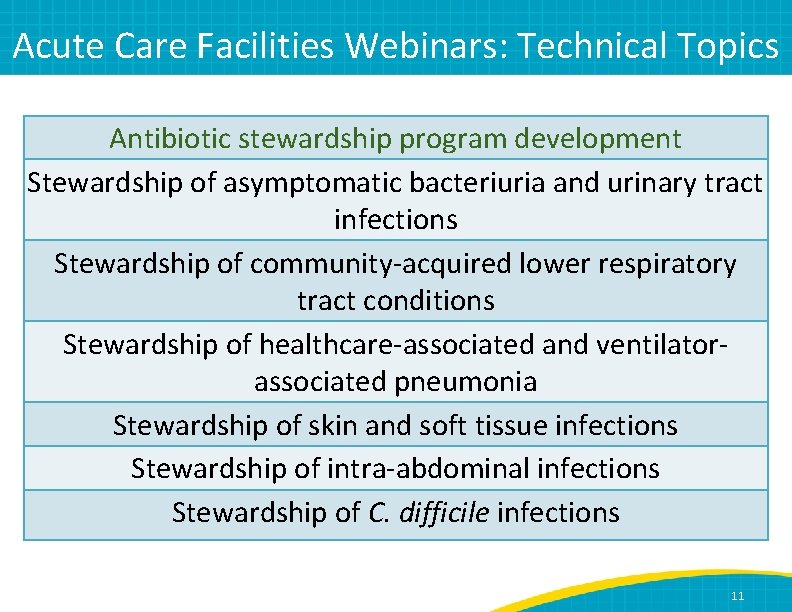 Acute Care Facilities Webinars: Technical Topics

| Antibiotic stewardship program development |
|---|
| Stewardship of asymptomatic bacteriuria and urinary tract infections |
| Stewardship of community-acquired lower respiratory tract conditions |
| Stewardship of healthcare-associated and ventilator-associated pneumonia |
| Stewardship of skin and soft tissue infections |
| Stewardship of intra-abdominal infections |
| Stewardship of C. difficile infections |

11